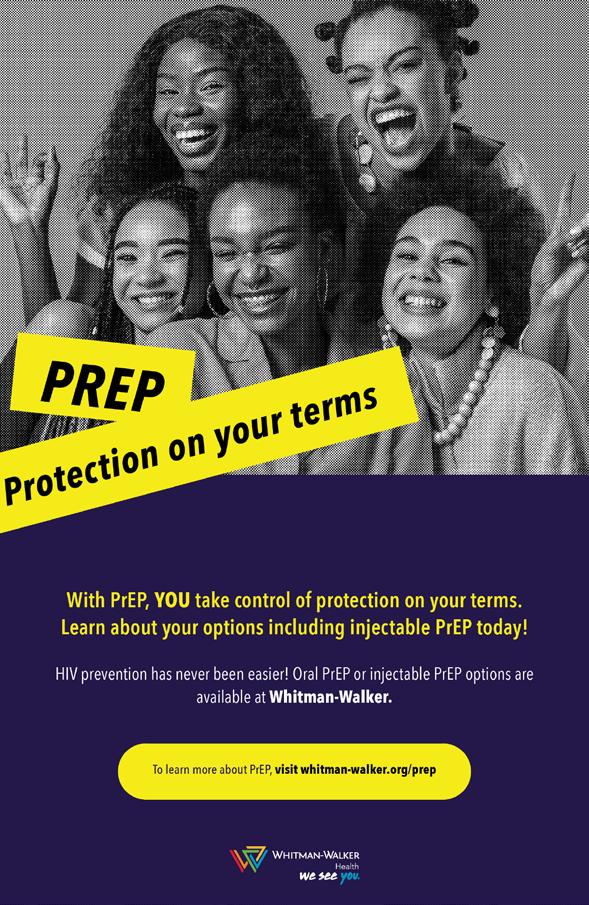 PREP

Protection on your terms

With PrEP, YOU take control of protection on your terms. Learn about your options including injectable PrEP today!

HIV prevention has never been easier! Oral PrEP or injectable PrEP options are available at Whitman-Walker.

To learn more about PrEP, visit whitman-walker.org/prep

WHITMAN-WALKER Health
we see you.